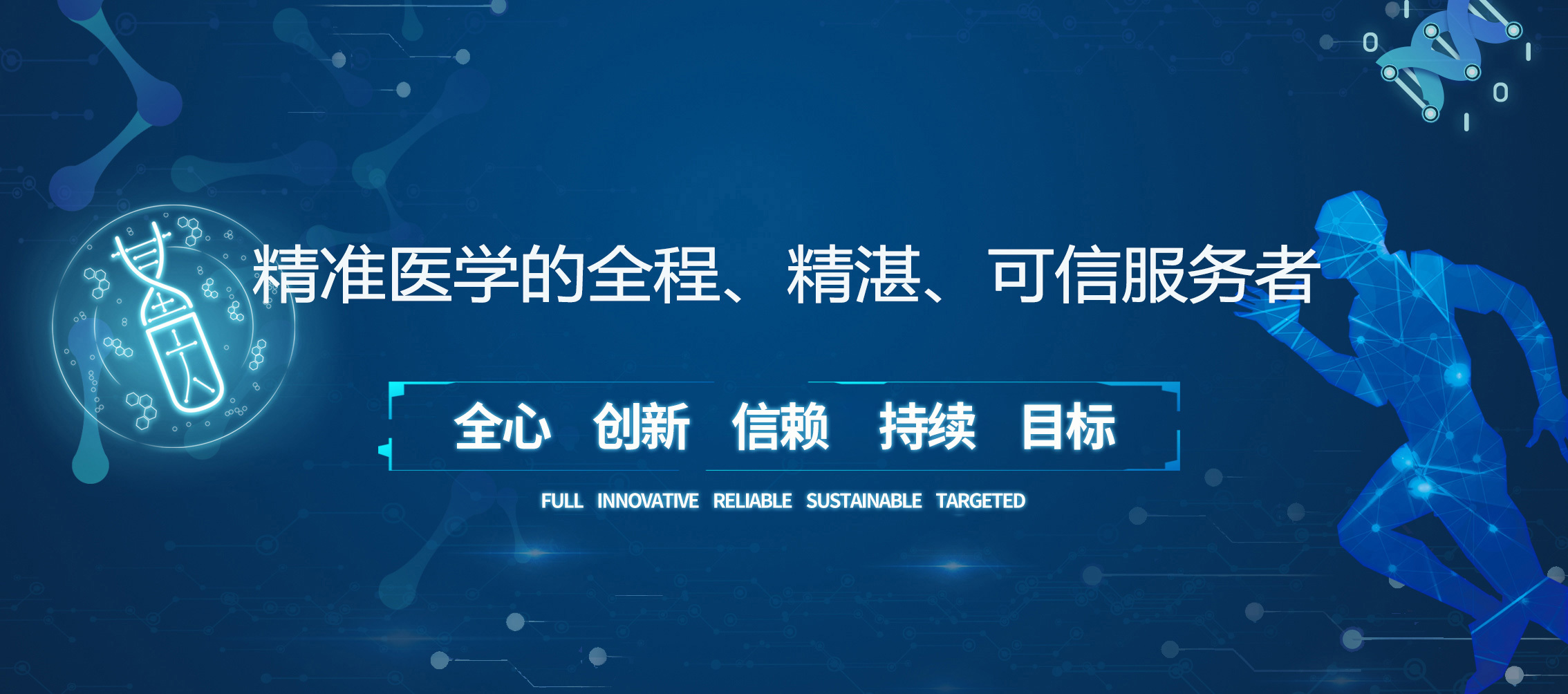 精准医学的全程、精湛、可信服务者

全心 创新 信赖 持续 目标

FULL INNOVATIVE RELIABLE SUSTAINABLE TARGETED